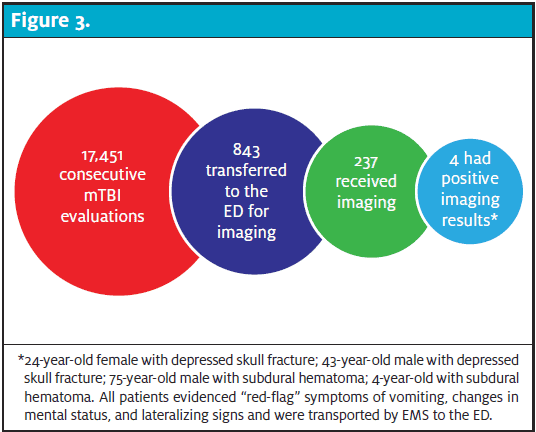 Figure 3.

17,451 consecutive mTBI evaluations

843 transferred to the ED for imaging

237 received imaging

4 had positive imaging results*

*24-year-old female with depressed skull fracture; 43-year-old male with depressed skull fracture; 75-year-old male with subdural hematoma; 4-year-old with subdural hematoma. All patients evidenced "red-flag" symptoms of vomiting, changes in mental status, and lateralizing signs and were transported by EMS to the ED.